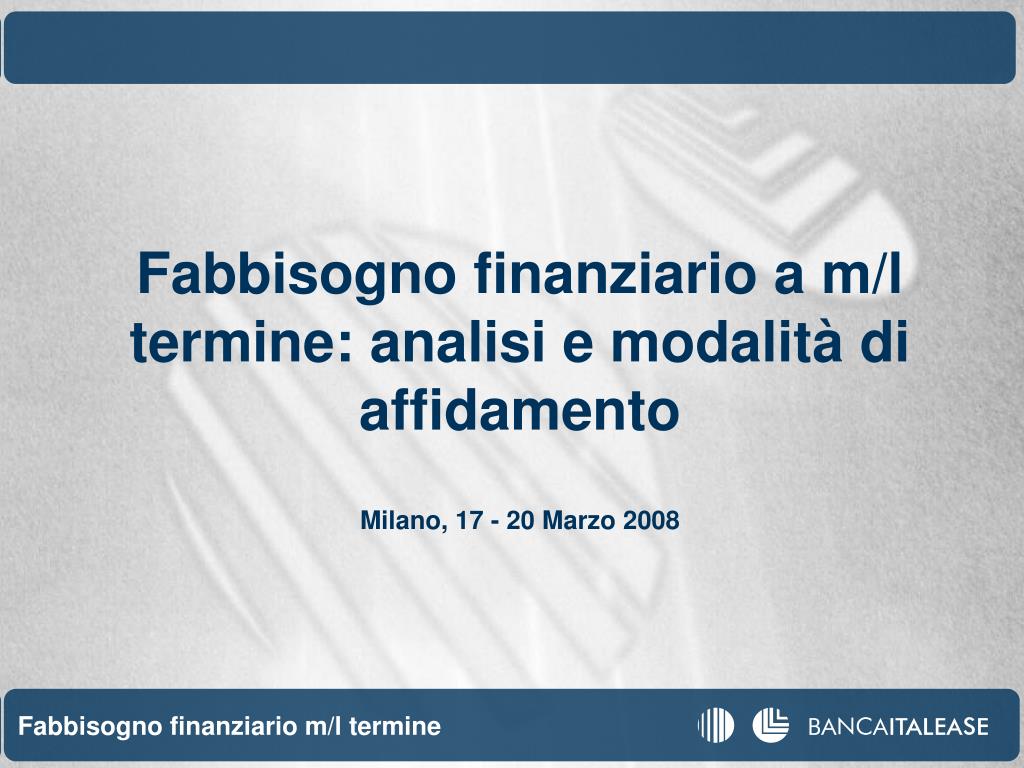 Fabbisogno finanziario a m/l termine: analisi e modalità di affidamento

Milano, 17 - 20 Marzo 2008

Fabbisogno finanziario m/l termine

BANCAITALEASE